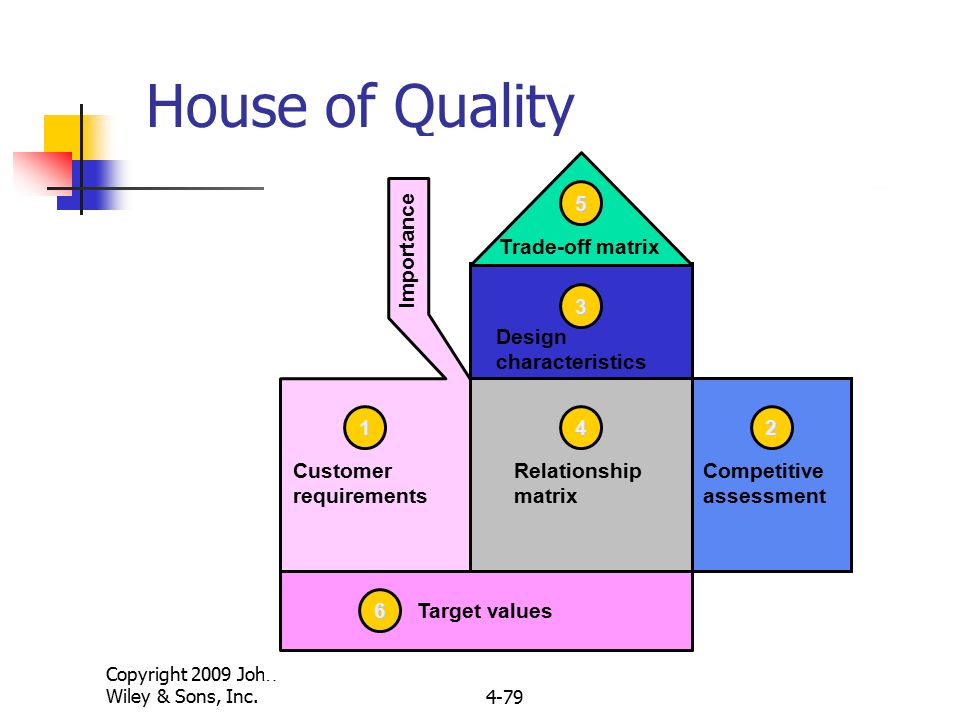 House of Quality

Importance

5
Trade-off matrix

3
Design characteristics

1
Customer requirements

4
Relationship matrix

2
Competitive assessment

6
Target values

Copyright 2009 Joh..
Wiley & Sons, Inc.

4-79